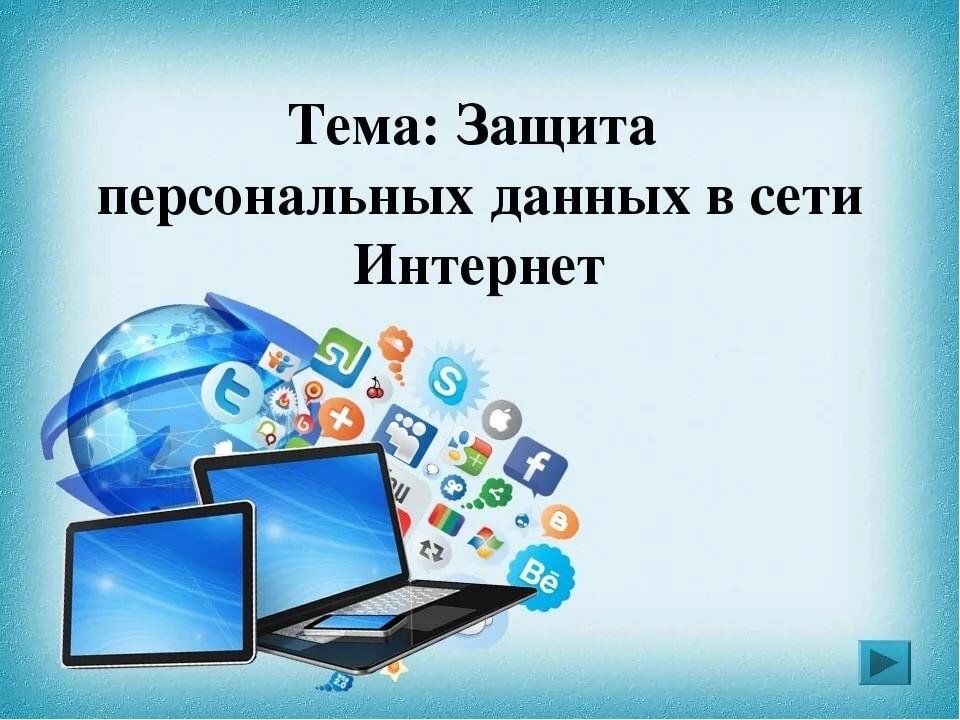 Тема: Защита персональных данных в сети Интернет